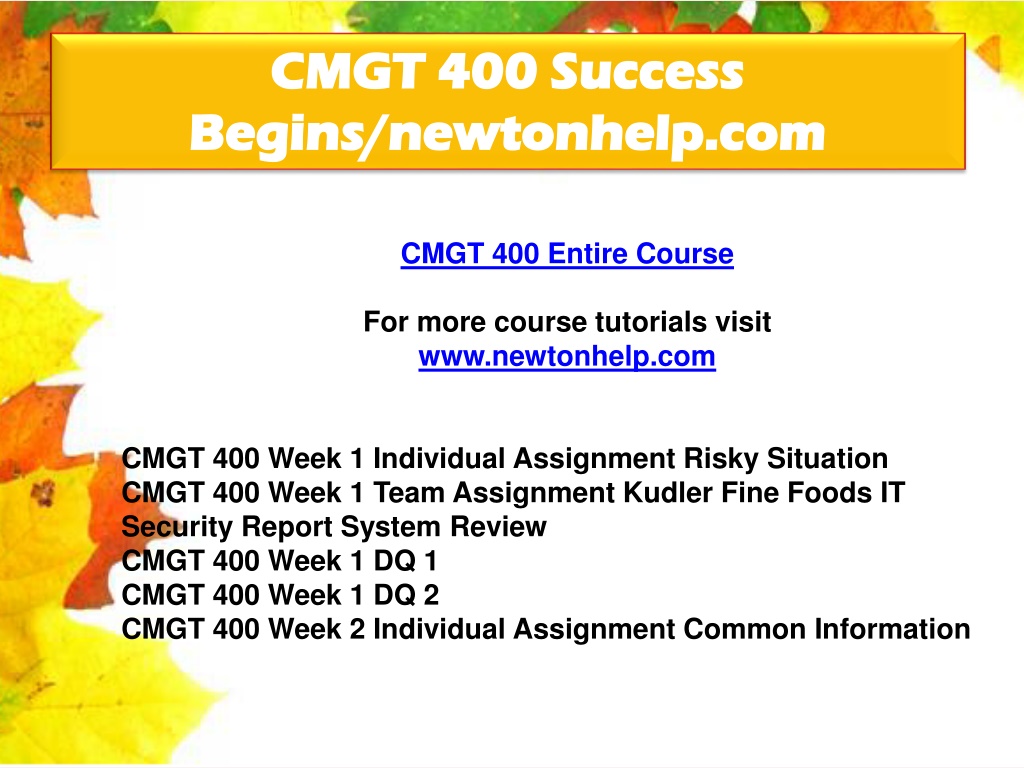 CMGT 400 Success Begins/newtonhelp.com

CMGT 400 Entire Course

For more course tutorials visit
www.newtonhelp.com

CMGT 400 Week 1 Individual Assignment Risky Situation
CMGT 400 Week 1 Team Assignment Kudler Fine Foods IT Security Report System Review
CMGT 400 Week 1 DQ 1
CMGT 400 Week 1 DQ 2
CMGT 400 Week 2 Individual Assignment Common Information